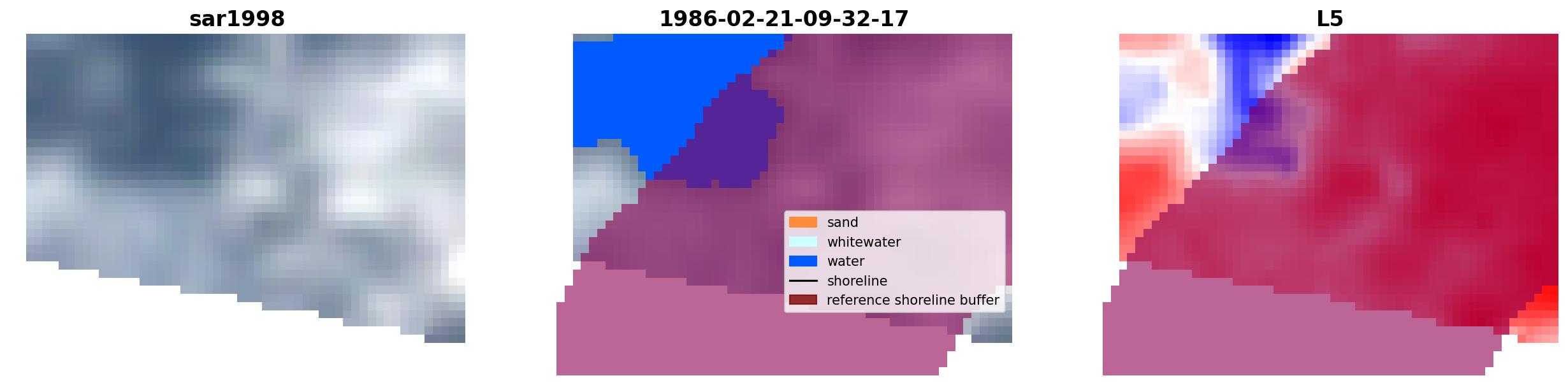 sar1998

1986-02-21-09-32-17

sand
whitewater
water
shoreline
reference shoreline buffer

L5